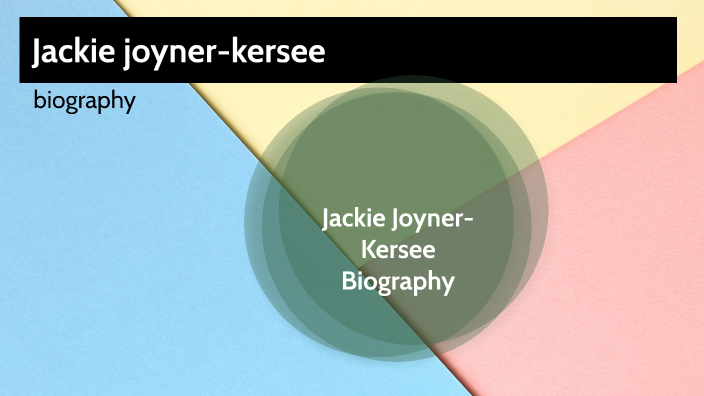 Jackie joyner-kersee

biography

Jackie Joyner-Kersee Biography